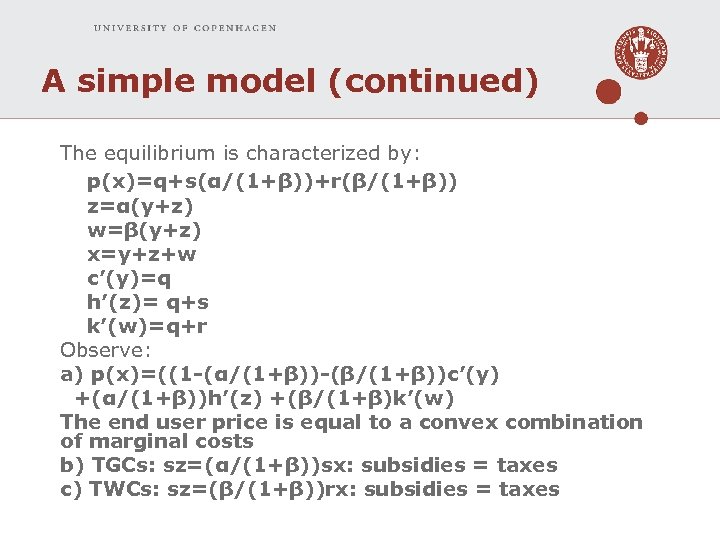 UNIVERSITY OF COPENHAGEN

A simple model (continued)

The equilibrium is characterized by:
$p(x)=q+s(\alpha/(1+\beta))+r(\beta/(1+\beta))$
$z=\alpha(y+z)$
$w=\beta(y+z)$
$x=y+z+w$
$c'(y)=q$
$h'(z)= q+s$
$k'(w)=q+r$
Observe:
a) $p(x)=((1-(\alpha/(1+\beta))-(\beta/(1+\beta))c'(y)$ $+(\alpha/(1+\beta))h'(z) +(\beta/(1+\beta)k'(w)$
The end user price is equal to a convex combination of marginal costs
b) TGCs: $sz=(\alpha/(1+\beta))sx$: subsidies = taxes
c) TWCs: $sz=(\beta/(1+\beta))rx$: subsidies = taxes